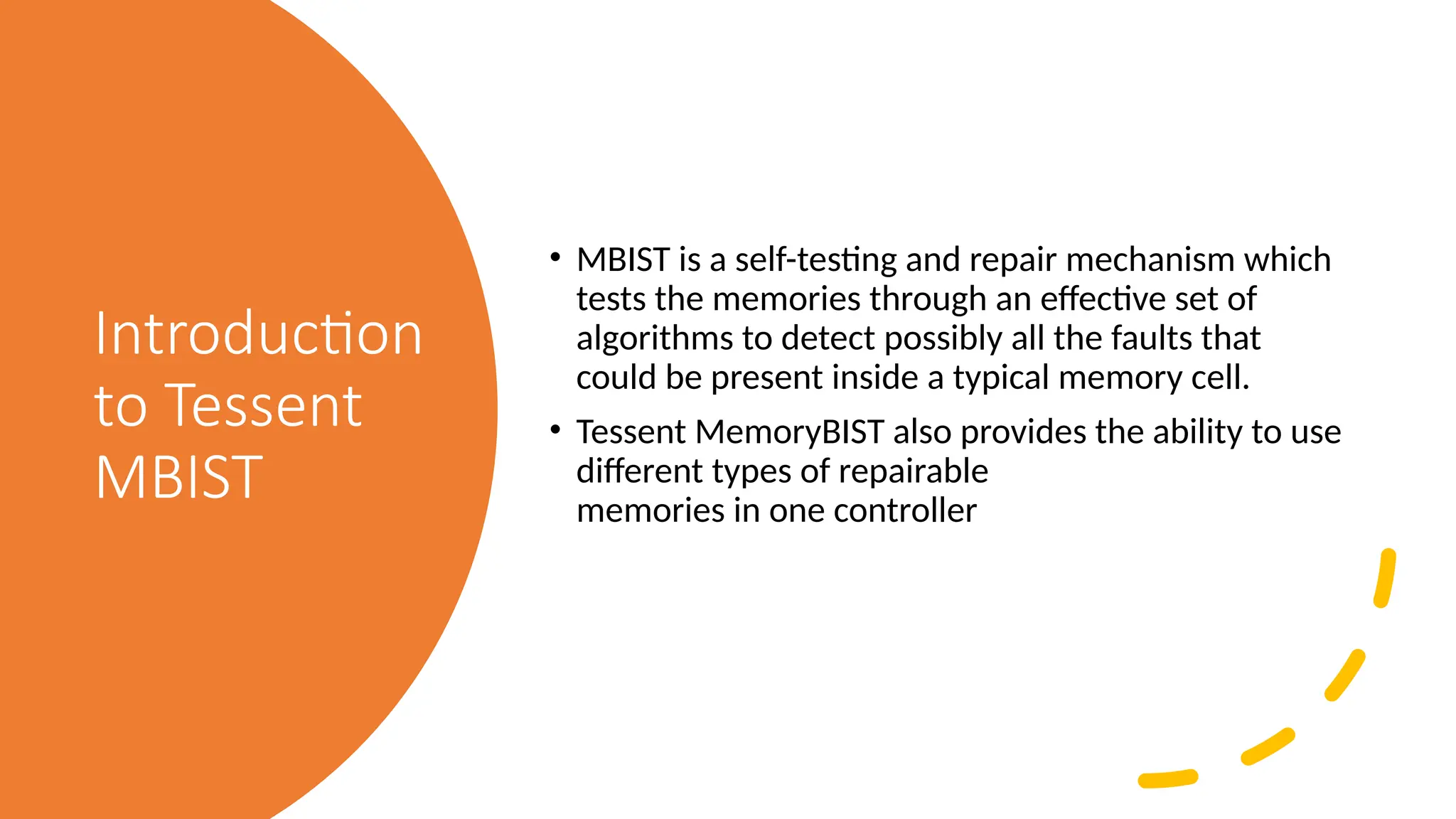 Introduction to Tessent MBIST

• MBIST is a self-testing and repair mechanism which tests the memories through an effective set of algorithms to detect possibly all the faults that could be present inside a typical memory cell.

• Tessent MemoryBIST also provides the ability to use different types of repairable
memories in one controller